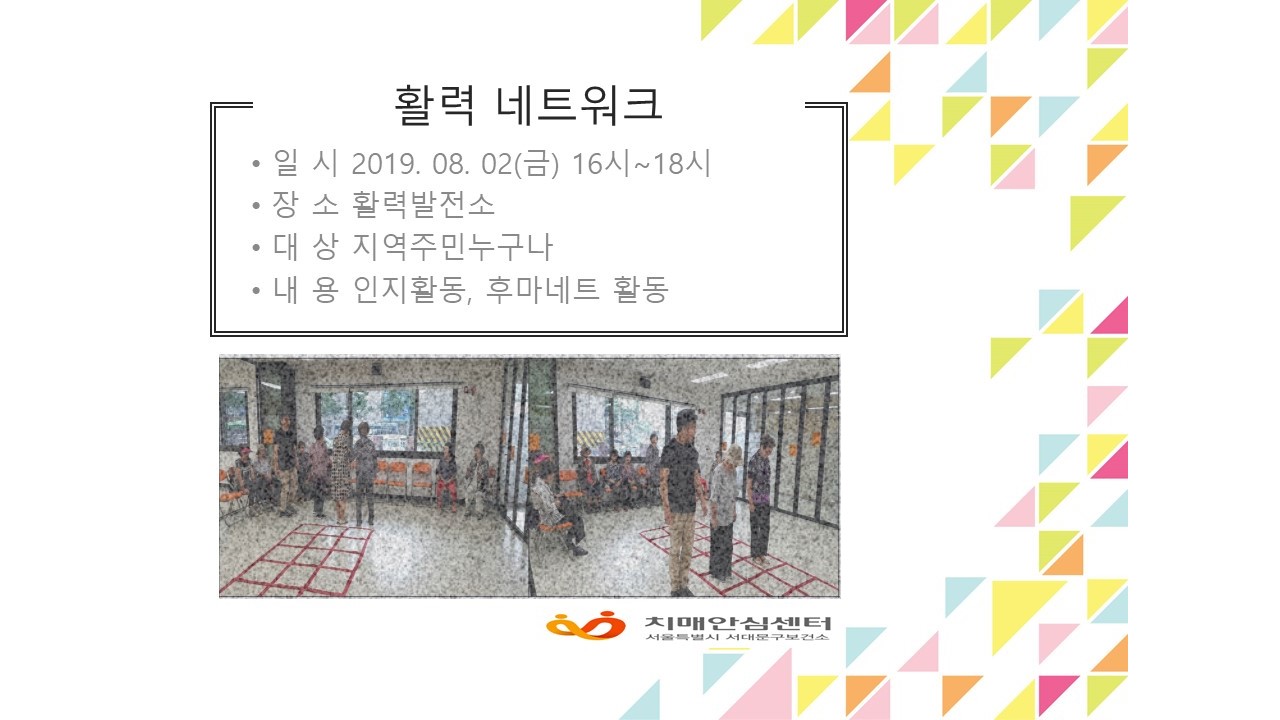 활력 네트워크

• 일 시 2019. 08. 02(금) 16시~18시
• 장 소 활력발전소
• 대 상 지역주민누구나
• 내 용 인지활동, 후마네트 활동

치매안심센터
서울특별시 서대문구보건소